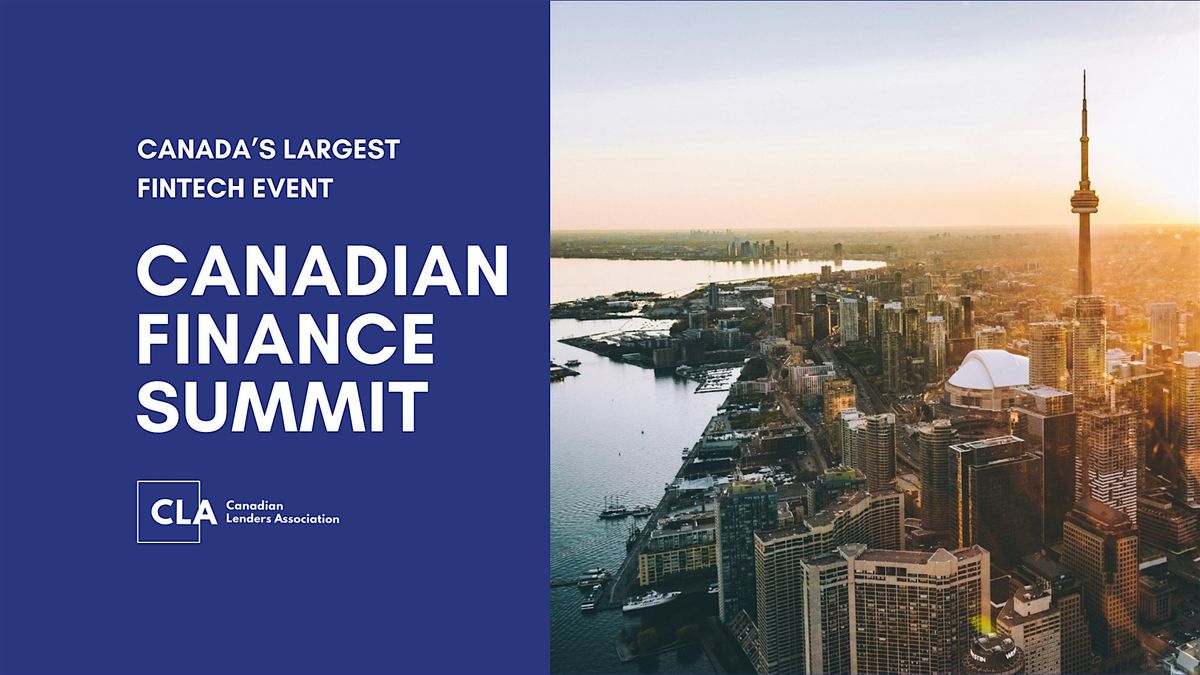 CANADA'S LARGEST FINTECH EVENT

CANADIAN FINANCE SUMMIT

CLA Canadian Lenders Association